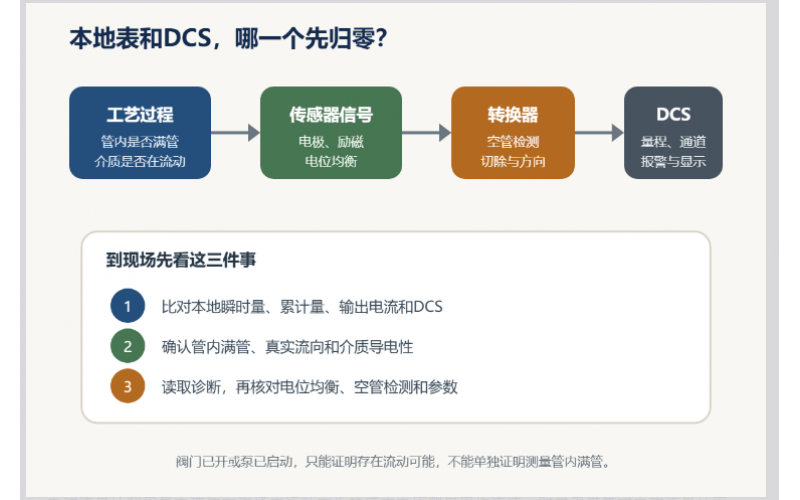 本地表和DCS，哪一个先归零？

工艺过程
管内是否满管
介质是否在流动

传感器信号
电极、励磁
电位均衡

转换器
空管检测
切除与方向

DCS
量程、通道
报警与显示

到现场先看这三件事

1 比对本地瞬时量、累计量、输出电流和DCS

2 确认管内满管、真实流向和介质导电性

3 读取诊断，再核对电位均衡、空管检测和参数

阀门已开或泵已启动，只能证明存在流动可能，不能单独证明测量管内满管。